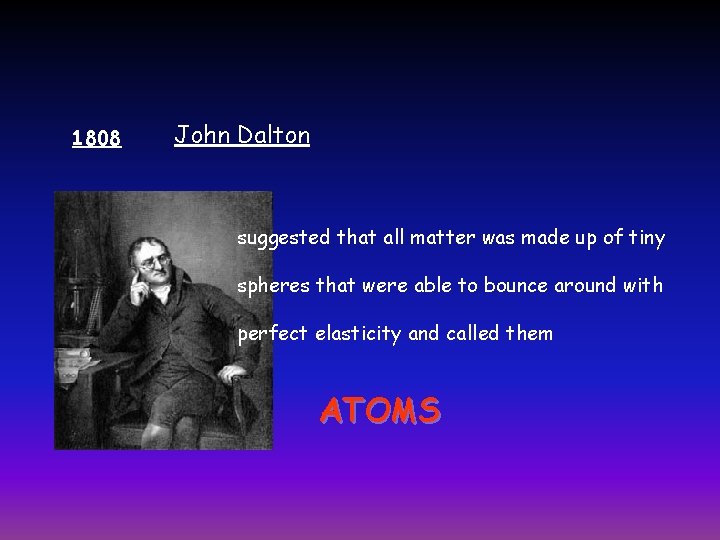 1808 John Dalton

suggested that all matter was made up of tiny spheres that were able to bounce around with perfect elasticity and called them

ATOMS